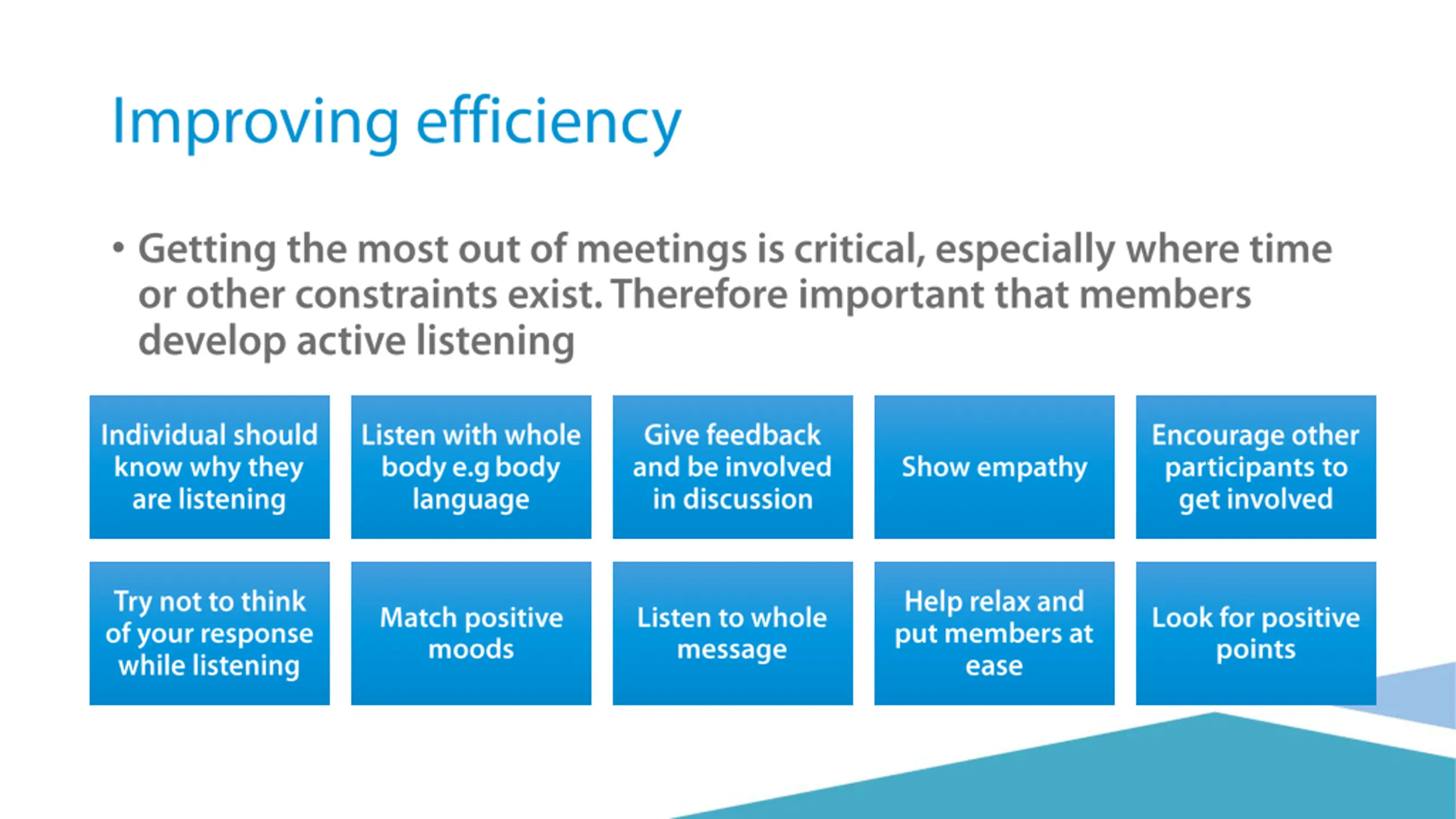 Improving efficiency

• Getting the most out of meetings is critical, especially where time or other constraints exist. Therefore important that members develop active listening

Individual should know why they are listening

Listen with whole body e.g body language

Give feedback and be involved in discussion

Show empathy

Encourage other participants to get involved

Try not to think of your response while listening

Match positive moods

Listen to whole message

Help relax and put members at ease

Look for positive points